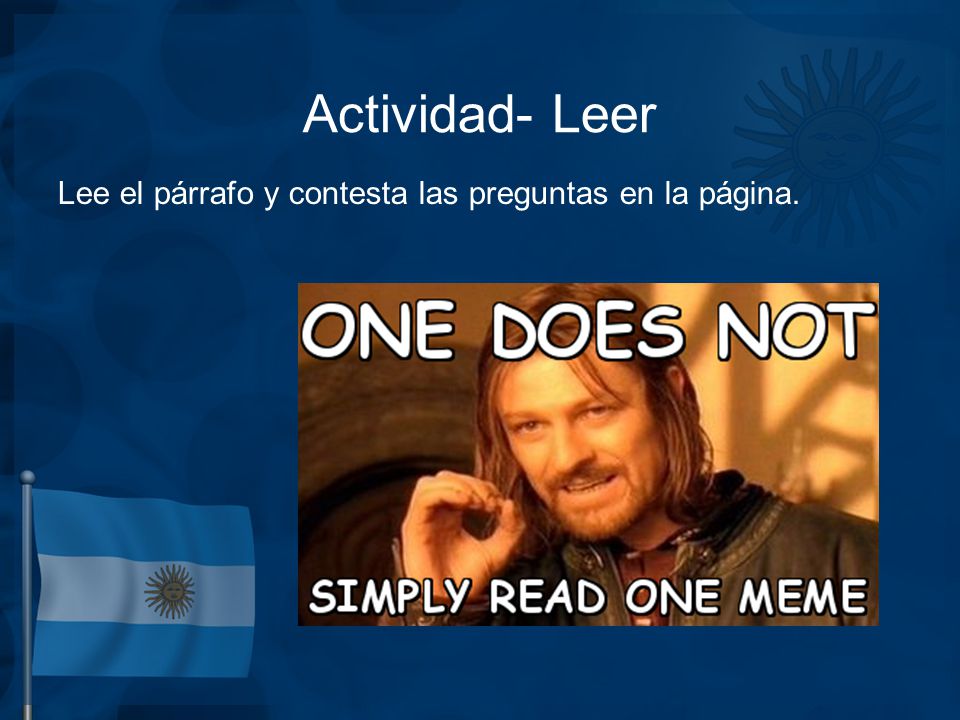 Actividad- Leer

Lee el párrafo y contesta las preguntas en la página.

ONE DOES NOT

SIMPLY READ ONE MEME